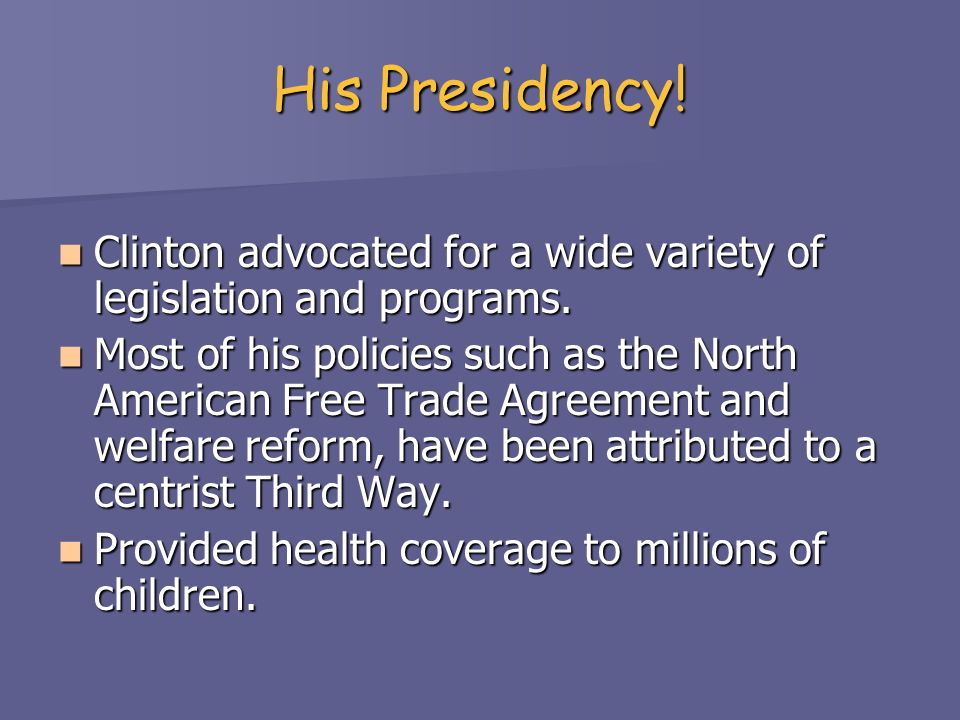 His Presidency!

- Clinton advocated for a wide variety of legislation and programs.
- Most of his policies such as the North American Free Trade Agreement and welfare reform, have been attributed to a centrist Third Way.
- Provided health coverage to millions of children.